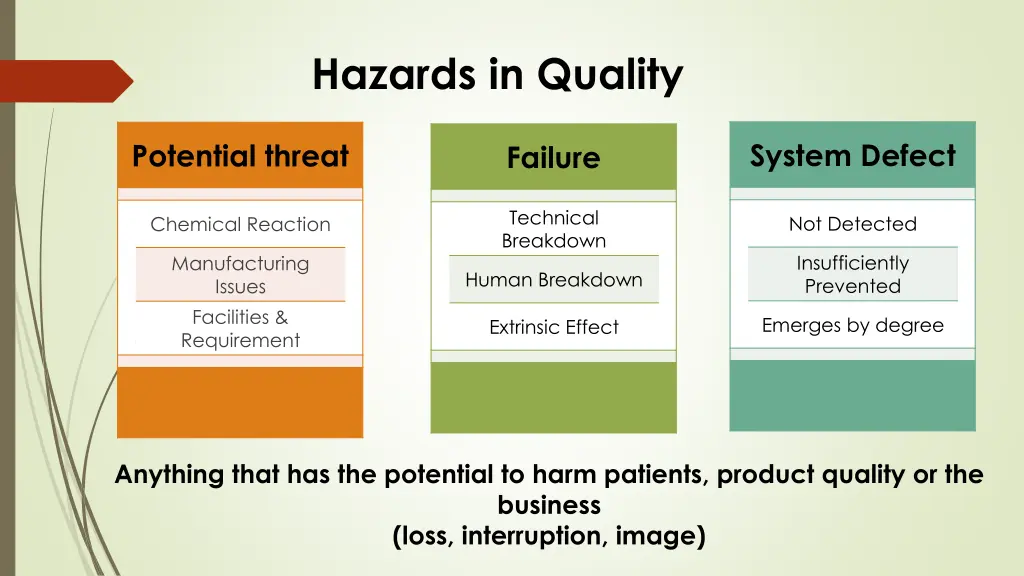 Hazards in Quality

Potential threat

Chemical Reaction

Manufacturing Issues

Facilities & Requirement

Failure

Technical Breakdown

Human Breakdown

Extrinsic Effect

System Defect

Not Detected

Insufficiently Prevented

Emerges by degree

Anything that has the potential to harm patients, product quality or the business
(loss, interruption, image)